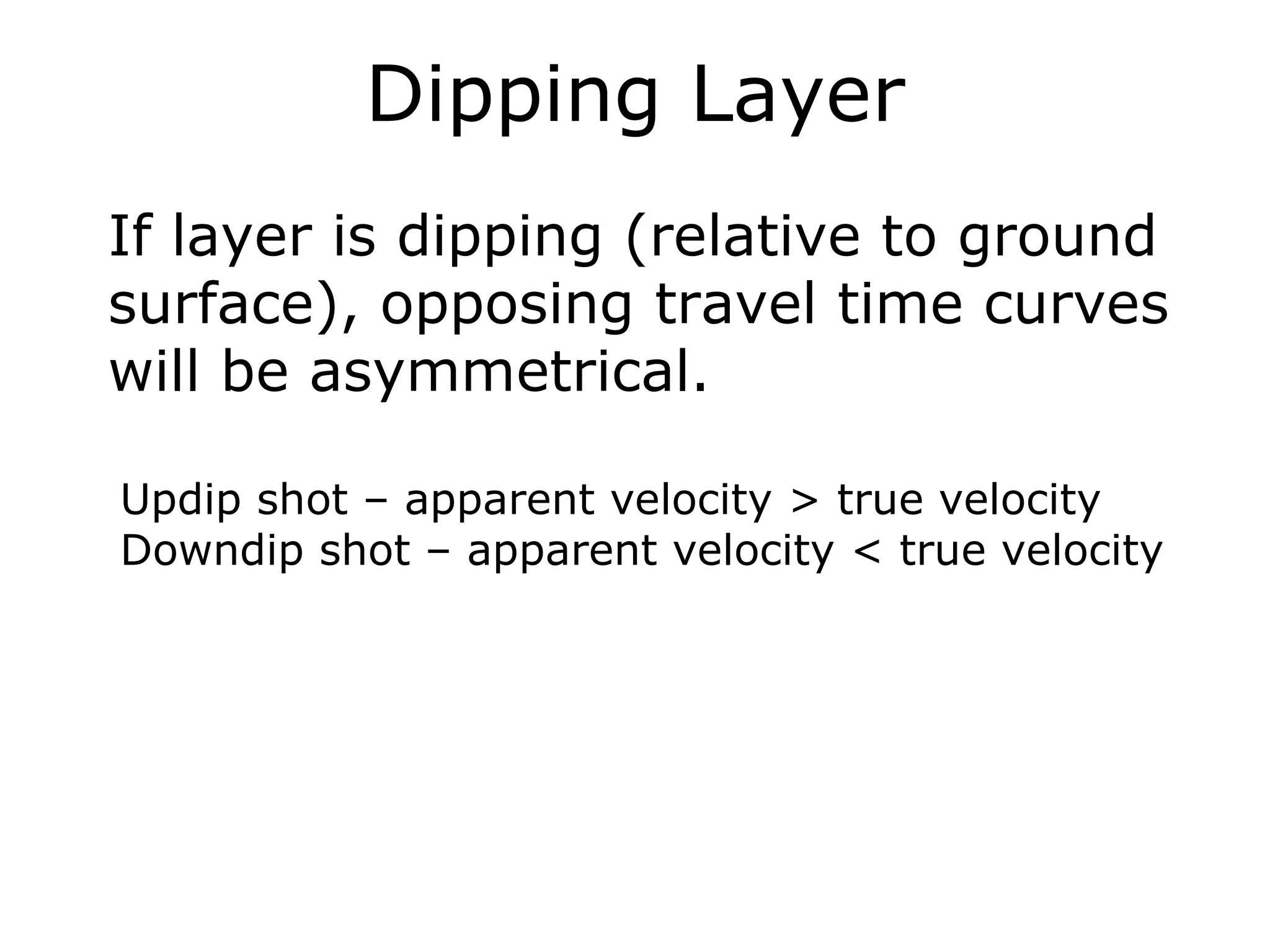 Dipping Layer

If layer is dipping (relative to ground surface), opposing travel time curves will be asymmetrical.

Updip shot – apparent velocity > true velocity
Downdip shot – apparent velocity < true velocity